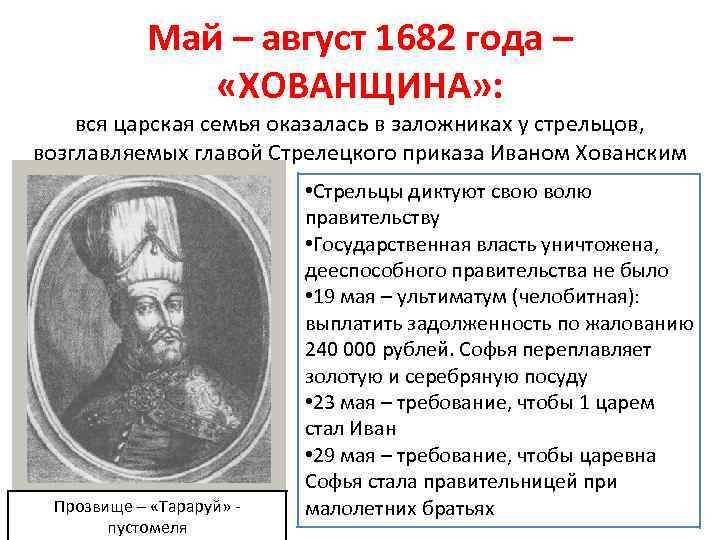 Май – август 1682 года – «ХОВАНЩИНА»:

вся царская семья оказалась в заложниках у стрельцов, возглавляемых главой Стрелецкого приказа Иваном Хованским

•Стрельцы диктуют свою волю правительству
•Государственная власть уничтожена, дееспособного правительства не было
•19 мая – ультиматум (челобитная): выплатить задолженность по жалованию 240 000 рублей. Софья переплавляет золотую и серебряную посуду
•23 мая – требование, чтобы 1 царем стал Иван
•29 мая – требование, чтобы царевна Софья стала правительницей при малолетних братьях

Прозвище – «Тараруй» - пустомеля